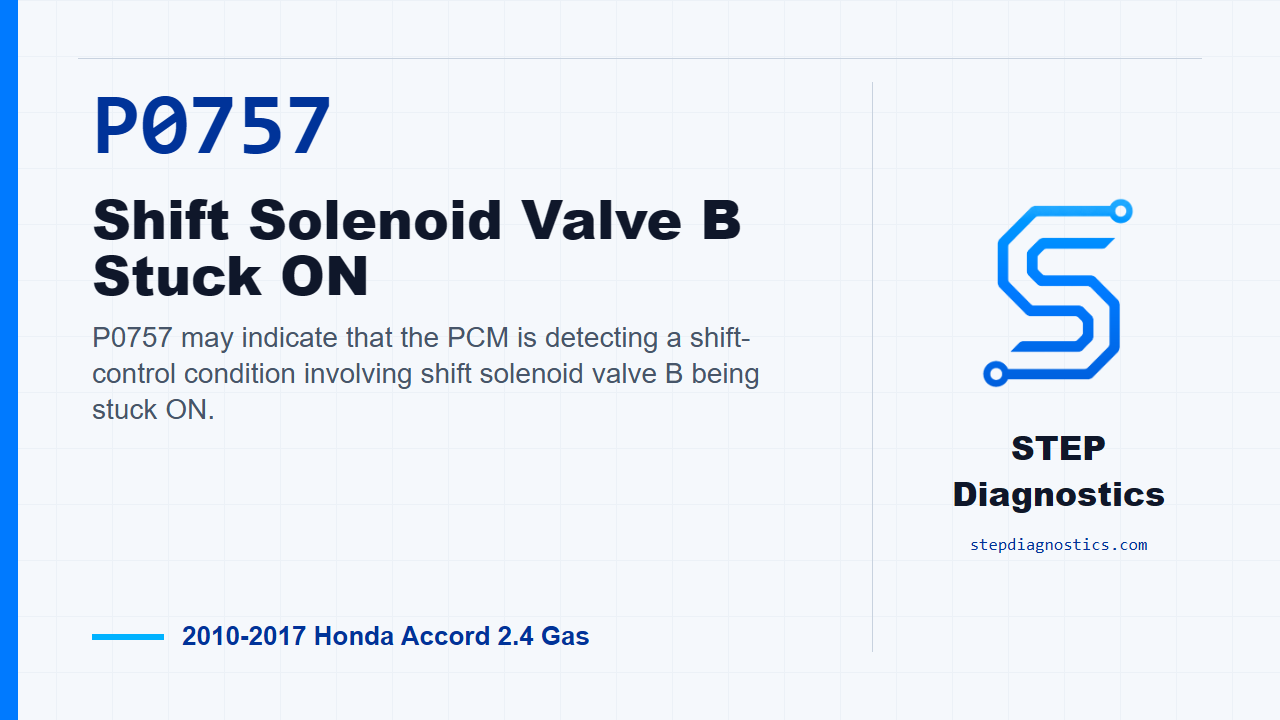 P0757

Shift Solenoid Valve B Stuck ON

P0757 may indicate that the PCM is detecting a shift-control condition involving shift solenoid valve B being stuck ON.

2010-2017 Honda Accord 2.4 Gas

STEP Diagnostics

stepdiagnostics.com